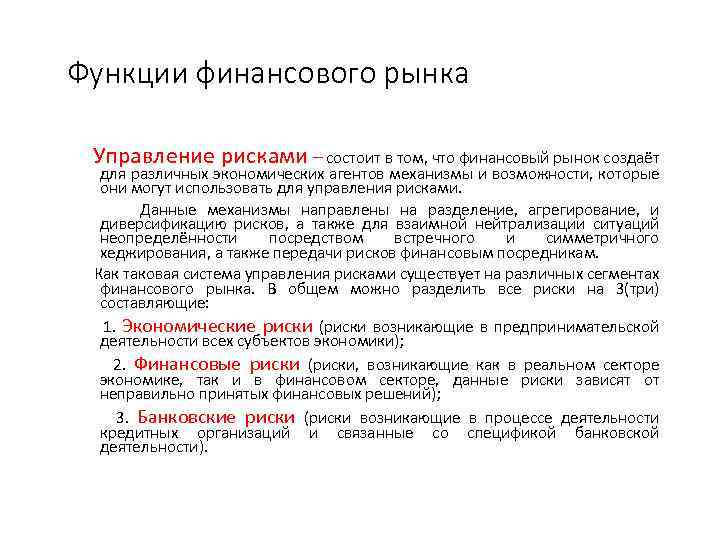 Функции финансового рынка

Управление рисками – состоит в том, что финансовый рынок создаёт для различных экономических агентов механизмы и возможности, которые они могут использовать для управления рисками.

Данные механизмы направлены на разделение, агрегирование, и диверсификацию рисков, а также для взаимной нейтрализации ситуаций неопределённости посредством встречного и симметричного хеджирования, а также передачи рисков финансовым посредникам.

Как таковая система управления рисками существует на различных сегментах финансового рынка. В общем можно разделить все риски на 3(три) составляющие:

1. Экономические риски (риски возникающие в предпринимательской деятельности всех субъектов экономики);

2. Финансовые риски (риски, возникающие как в реальном секторе экономике, так и в финансовом секторе, данные риски зависят от неправильно принятых финансовых решений);

3. Банковские риски (риски возникающие в процессе деятельности кредитных организаций и связанные со спецификой банковской деятельности).